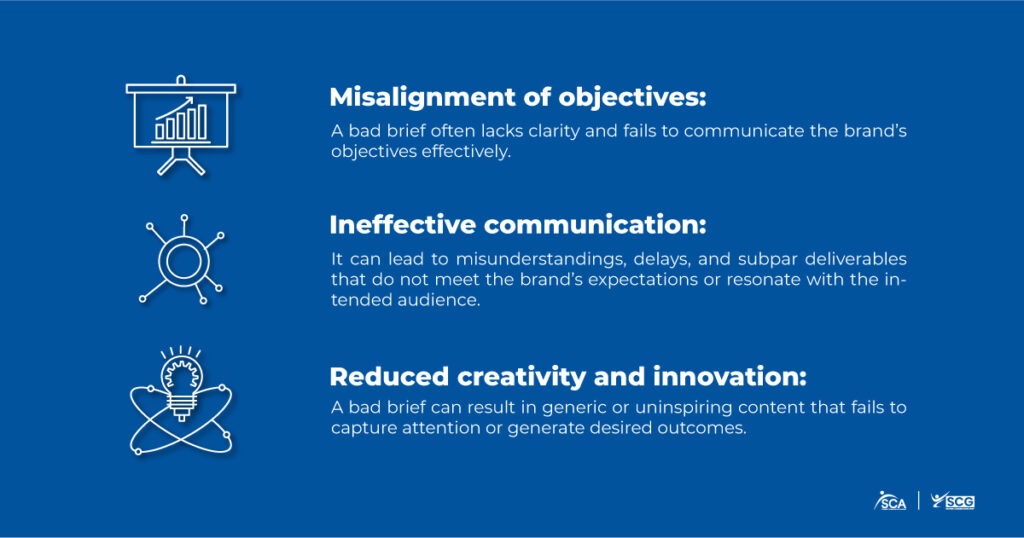 Misalignment of objectives:

A bad brief often lacks clarity and fails to communicate the brand's objectives effectively.

Ineffective communication:

It can lead to misunderstandings, delays, and subpar deliverables that do not meet the brand's expectations or resonate with the intended audience.

Reduced creativity and innovation:

A bad brief can result in generic or uninspiring content that fails to capture attention or generate desired outcomes.

SCA | SCG